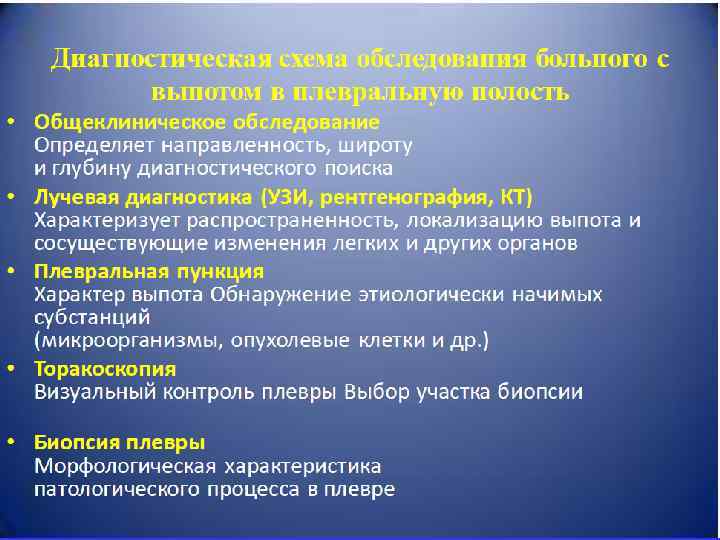 Диагностическая схема обследования больного с выпотом в плевральную полость

• Общеклиническое обследование
Определяет направленность, широту и глубину диагностического поиска

• Лучевая диагностика (УЗИ, рентгенография, КТ)
Характеризует распространенность, локализацию выпота и сосуществующие изменения легких и других органов

• Плевральная пункция
Характер выпота Обнаружение этиологически начимых субстанций
(микроорганизмы, опухолевые клетки и др.)

• Торакоскопия
Визуальный контроль плевры Выбор участка биопсии

• Биопсия плевры
Морфологическая характеристика патологического процесса в плевре